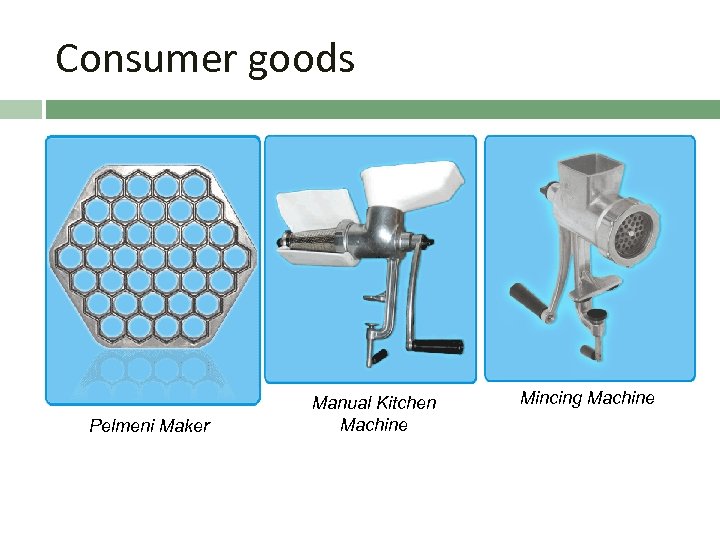 Consumer goods

Pelmeni Maker

Manual Kitchen Machine

Mincing Machine